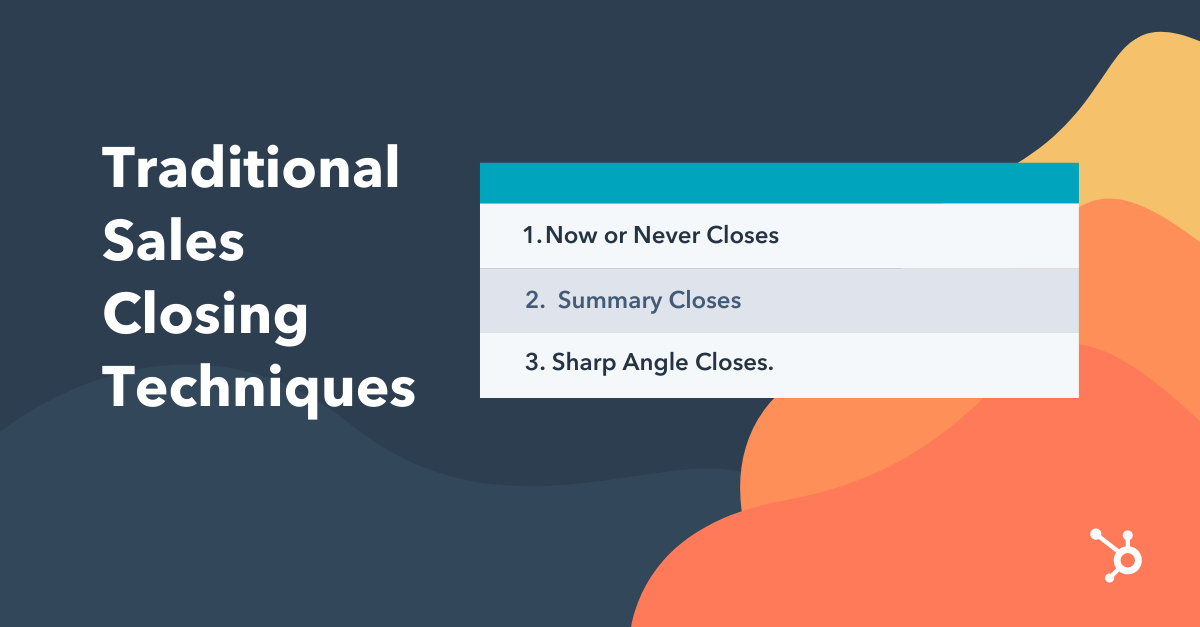 Traditional Sales Closing Techniques

1. Now or Never Closes
2. Summary Closes
3. Sharp Angle Closes.